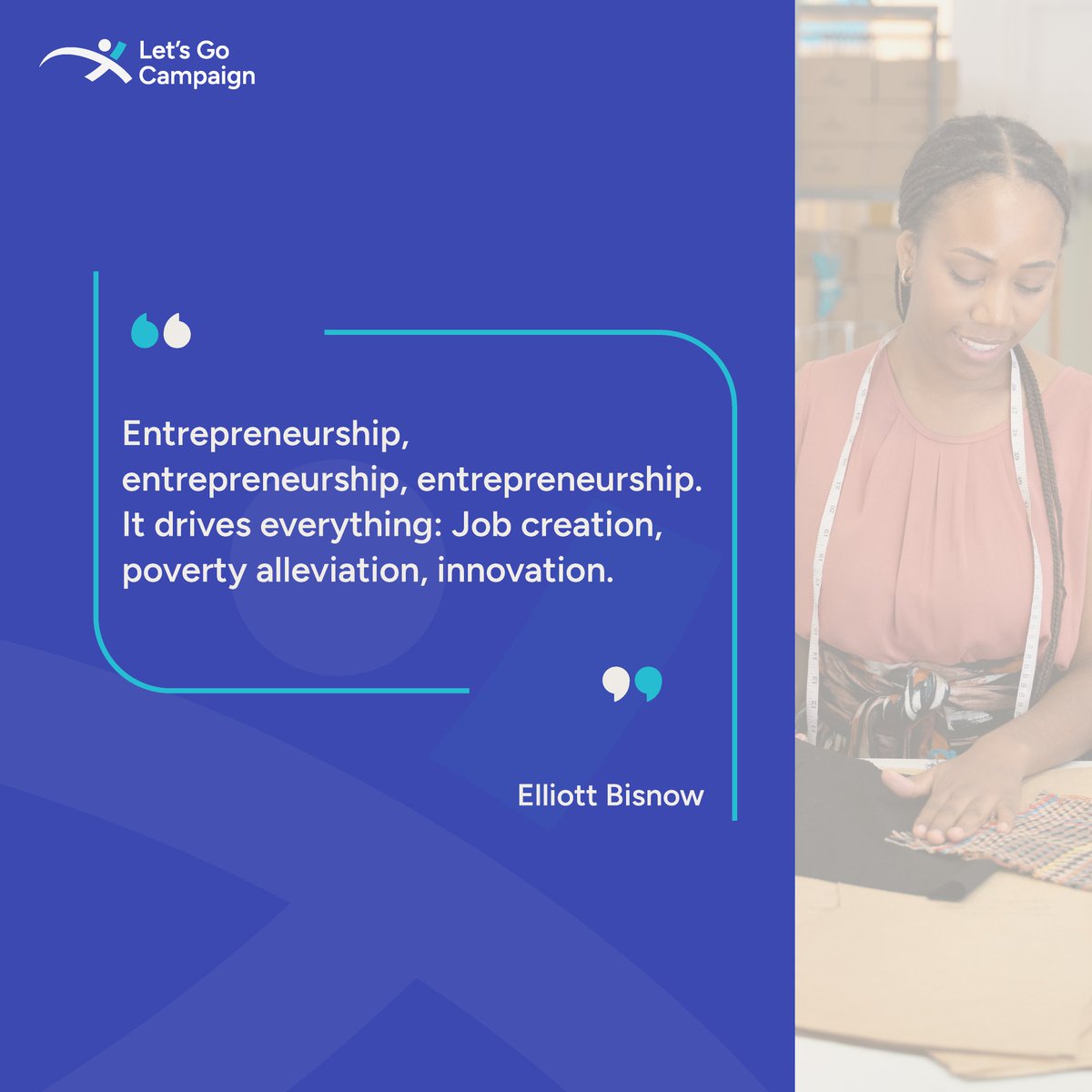 Let's Go Campaign

Entrepreneurship, entrepreneurship, entrepreneurship. It drives everything: Job creation, poverty alleviation, innovation.

Elliott Bisnow